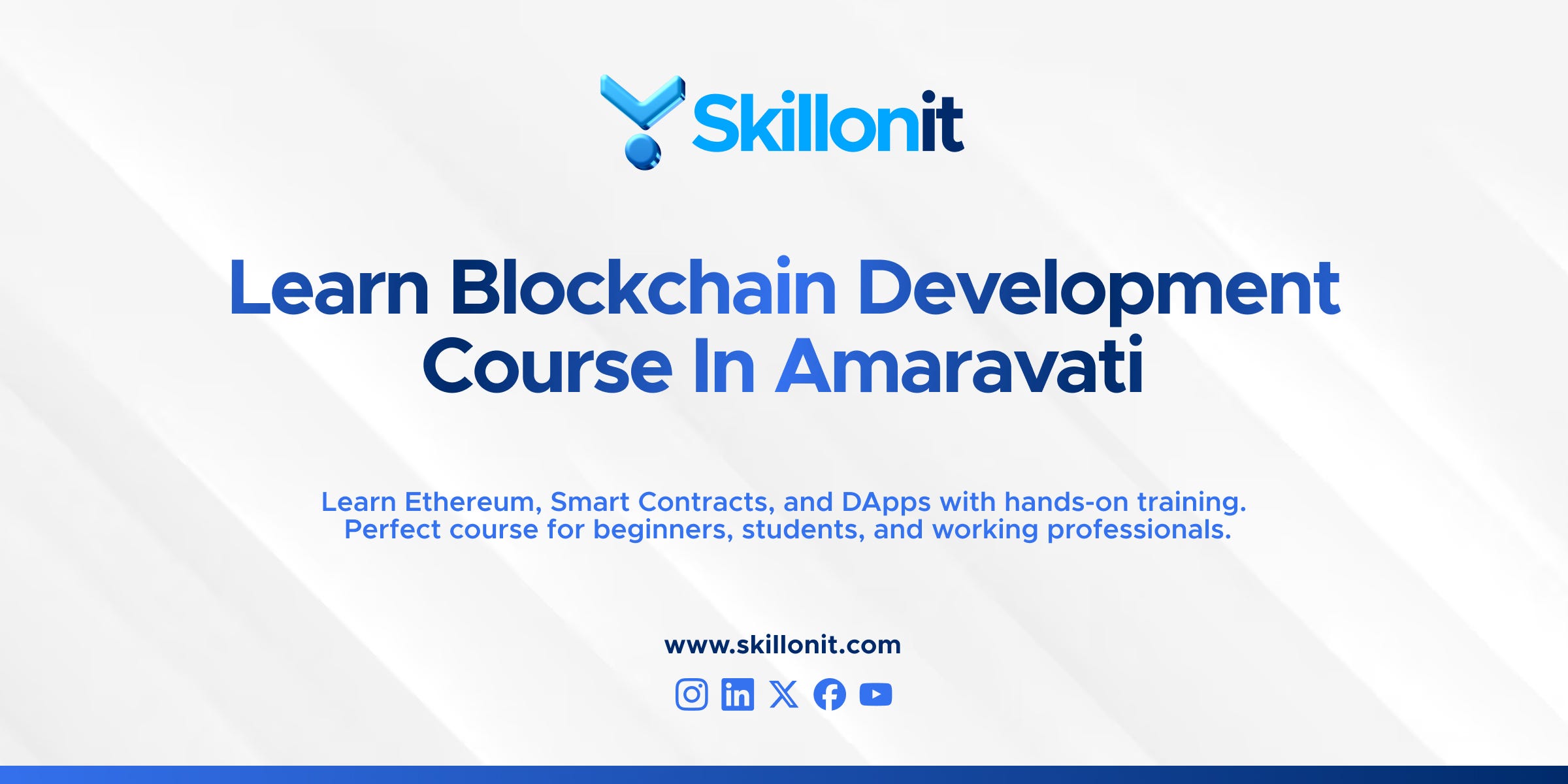 Skillonit

Learn Blockchain Development Course In Amaravati

Learn Ethereum, Smart Contracts, and DApps with hands-on training. Perfect course for beginners, students, and working professionals.

www.skillonit.com